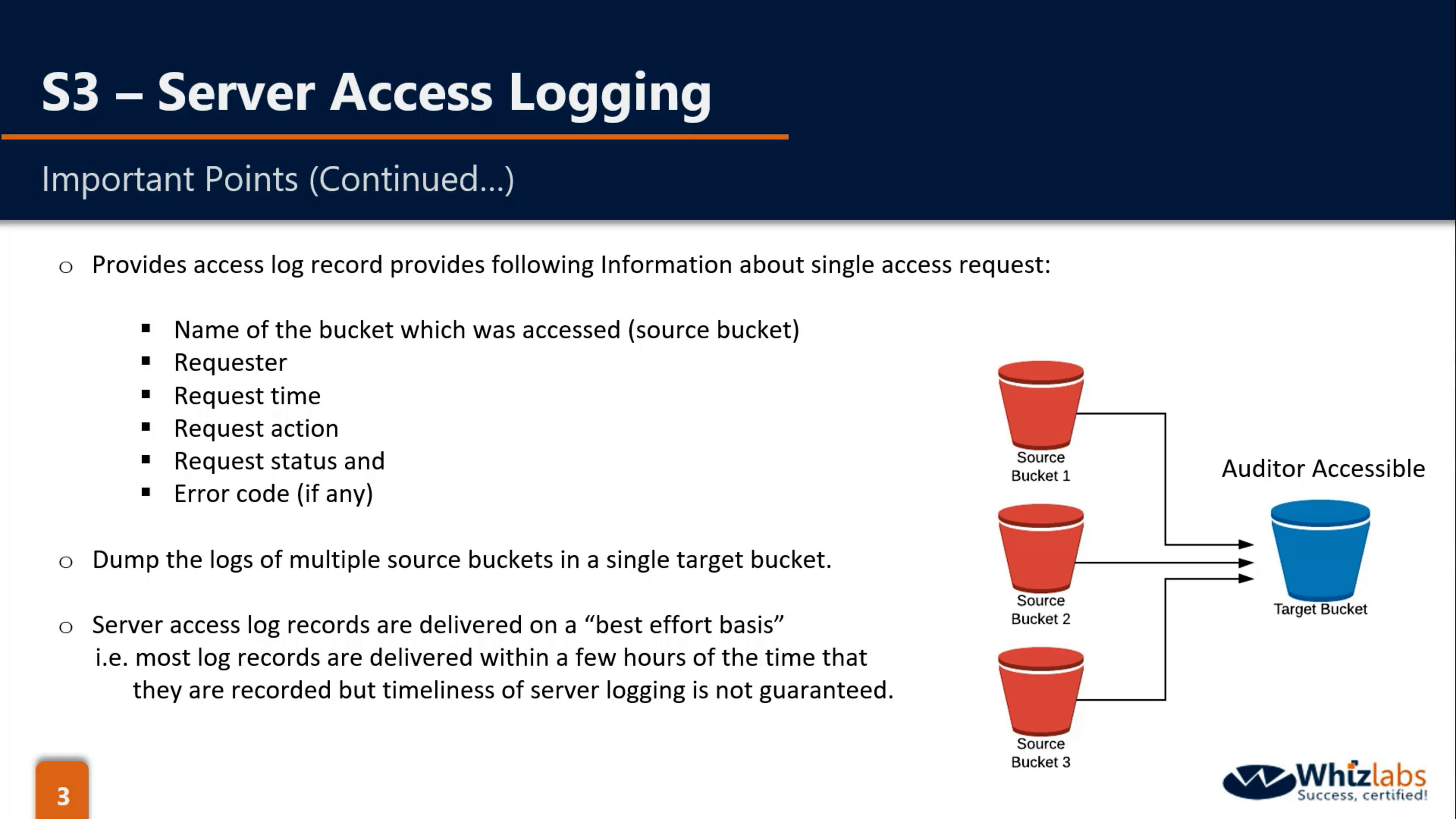 S3 – Server Access Logging

Important Points (Continued...)

○ Provides access log record provides following Information about single access request:

▪ Name of the bucket which was accessed (source bucket)
▪ Requester
▪ Request time
▪ Request action
▪ Request status and
▪ Error code (if any)

○ Dump the logs of multiple source buckets in a single target bucket.

○ Server access log records are delivered on a “best effort basis” i.e. most log records are delivered within a few hours of the time that they are recorded but timeliness of server logging is not guaranteed.

Source Bucket 1

Source Bucket 2

Source Bucket 3

Auditor Accessible

Target Bucket

3

Whizlabs
Success, certified!